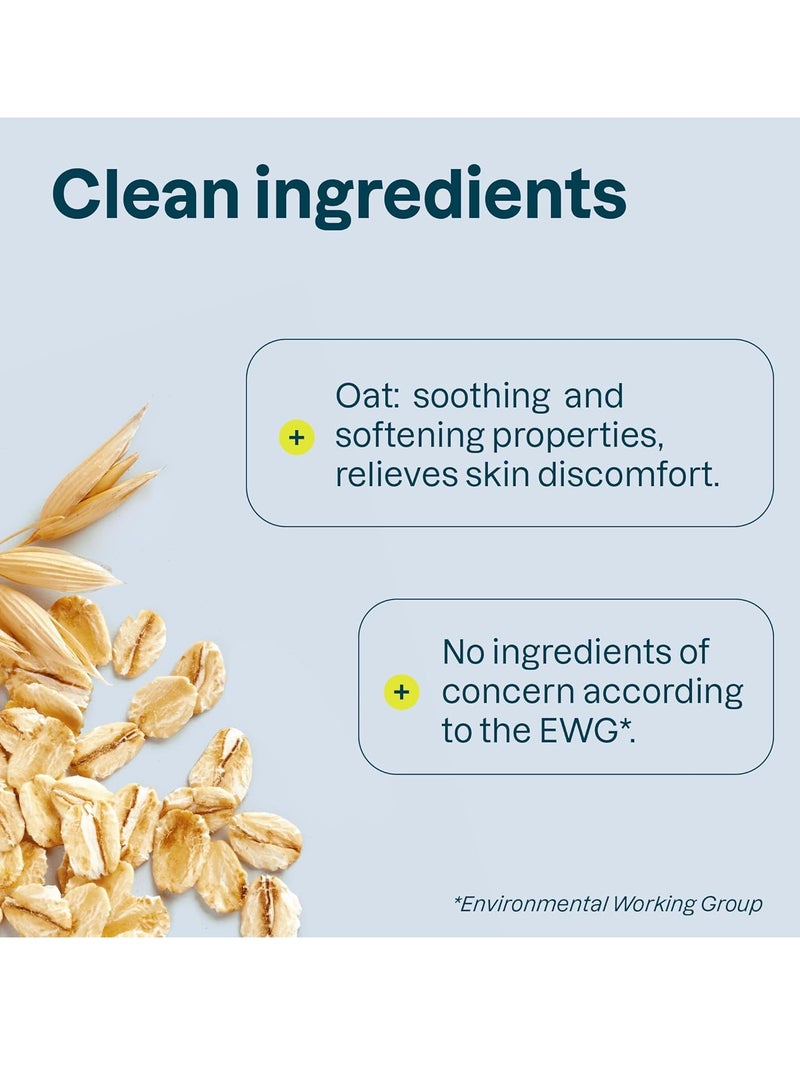 Clean ingredients

+ Oat: soothing and softening properties, relieves skin discomfort.

+ No ingredients of concern according to the EWG*.

*Environmental Working Group